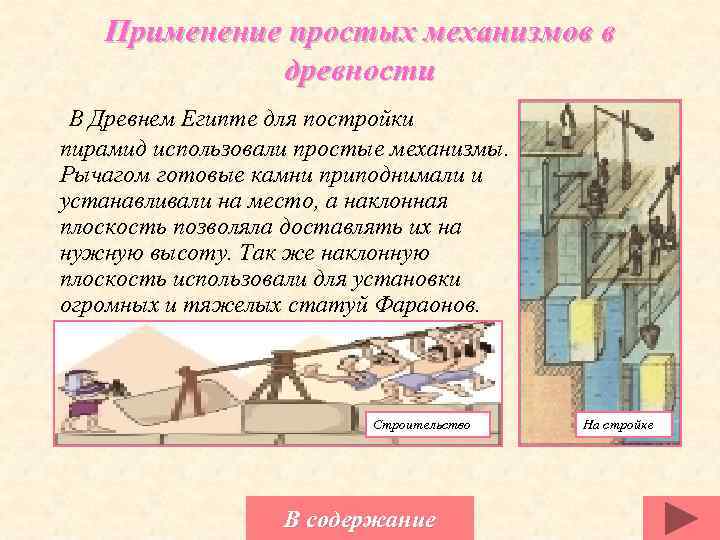 Применение простых механизмов в древности

В Древнем Египте для постройки пирамид использовали простые механизмы. Рычагом готовые камни приподнимали и устанавливали на место, а наклонная плоскость позволяла доставлять их на нужную высоту. Так же наклонную плоскость использовали для установки огромных и тяжелых статуй Фараонов.

Строительство

На стройке

В содержание